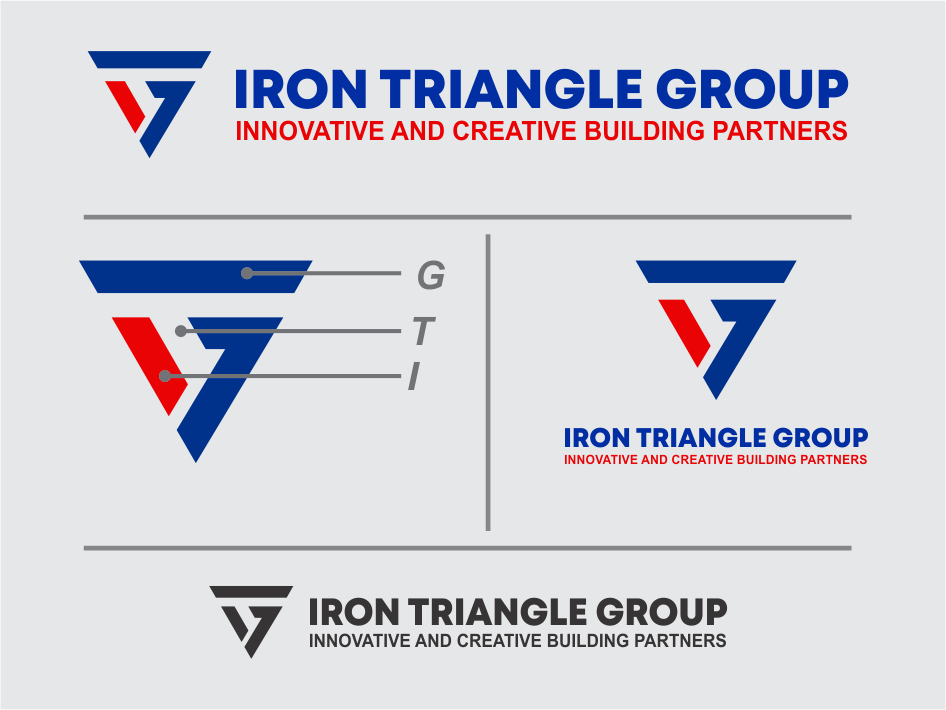 IRON TRIANGLE GROUP
INNOVATIVE AND CREATIVE BUILDING PARTNERS

G
T
I

IRON TRIANGLE GROUP
INNOVATIVE AND CREATIVE BUILDING PARTNERS

IRON TRIANGLE GROUP
INNOVATIVE AND CREATIVE BUILDING PARTNERS